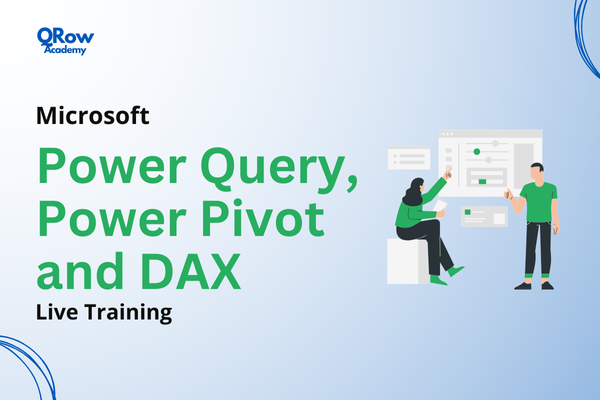 QRow Academy

Microsoft

Power Query, Power Pivot and DAX

Live Training